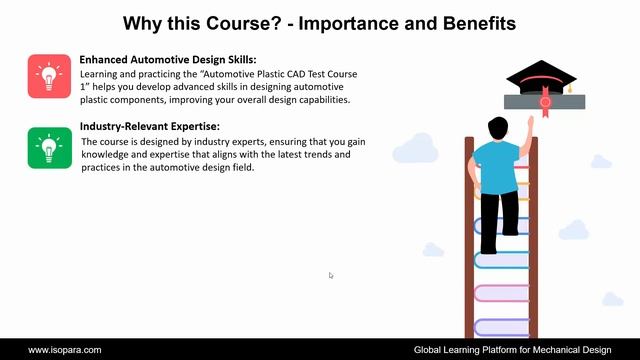 Why this Course? - Importance and Benefits

Enhanced Automotive Design Skills:
Learning and practicing the "Automotive Plastic CAD Test Course 1" helps you develop advanced skills in designing automotive plastic components, improving your overall design capabilities.

Industry-Relevant Expertise:
The course is designed by industry experts, ensuring that you gain knowledge and expertise that aligns with the latest trends and practices in the automotive design field.

www.isopara.com

Global Learning Platform for Mechanical Design